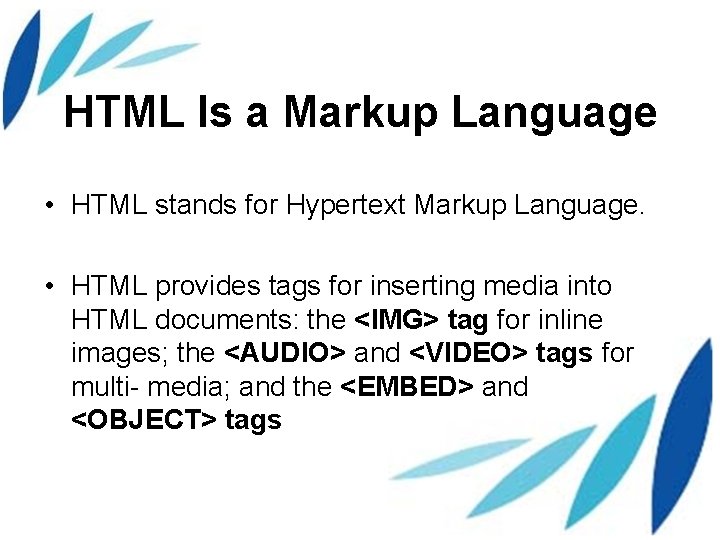 HTML Is a Markup Language

• HTML stands for Hypertext Markup Language.

• HTML provides tags for inserting media into HTML documents: the <IMG> tag for inline images; the <AUDIO> and <VIDEO> tags for multi- media; and the <EMBED> and <OBJECT> tags